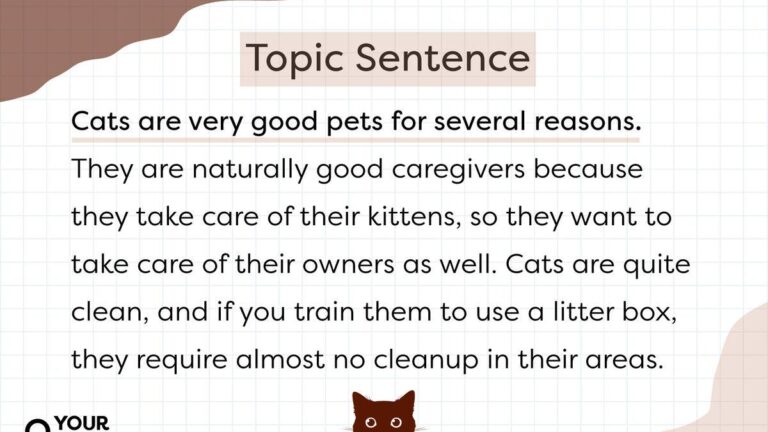 Topic Sentence

Cats are very good pets for several reasons. They are naturally good caregivers because they take care of their kittens, so they want to take care of their owners as well. Cats are quite clean, and if you train them to use a litter box, they require almost no cleanup in their areas.

YOUR